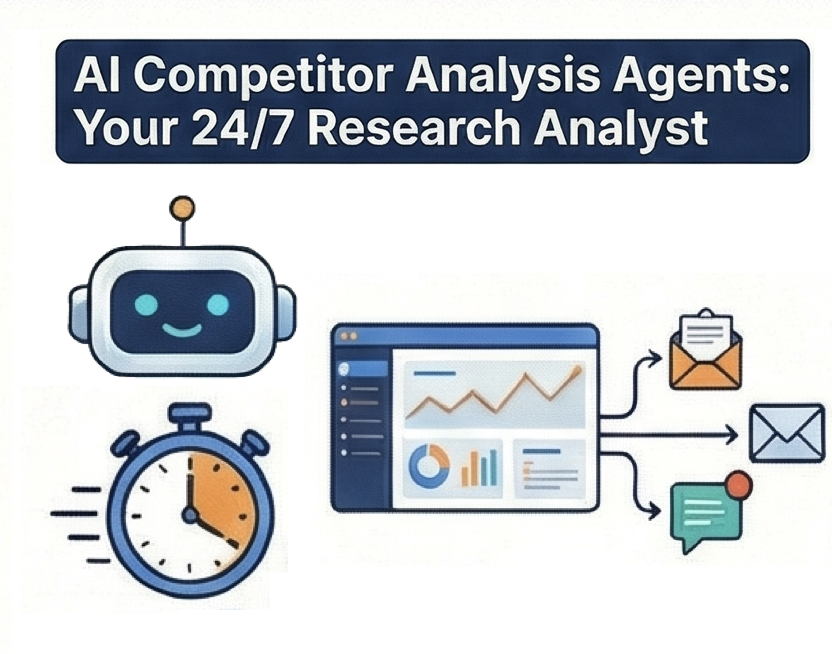 AI Competitor Analysis Agents: Your 24/7 Research Analyst